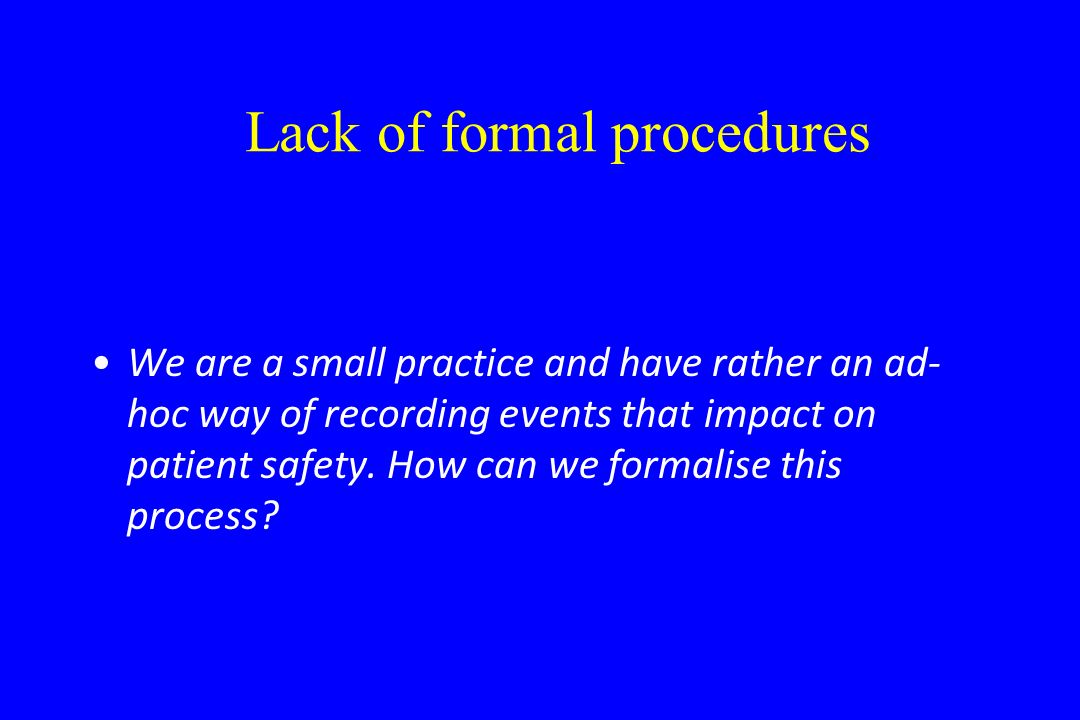 Lack of formal procedures

• We are a small practice and have rather an ad-hoc way of recording events that impact on patient safety. How can we formalise this process?